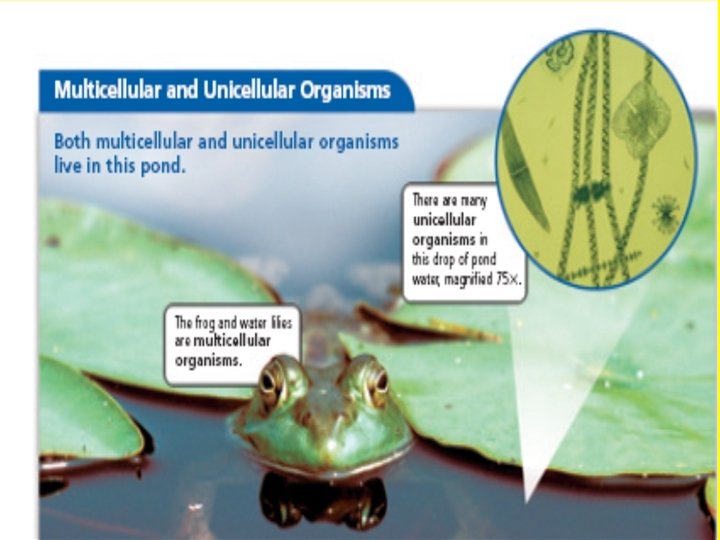 Multicellular and Unicellular Organisms

Both multicellular and unicellular organisms live in this pond.

There are many unicellular organisms in this drop of pond water, magnified 75×.

The frog and water lilies are multicellular organisms.